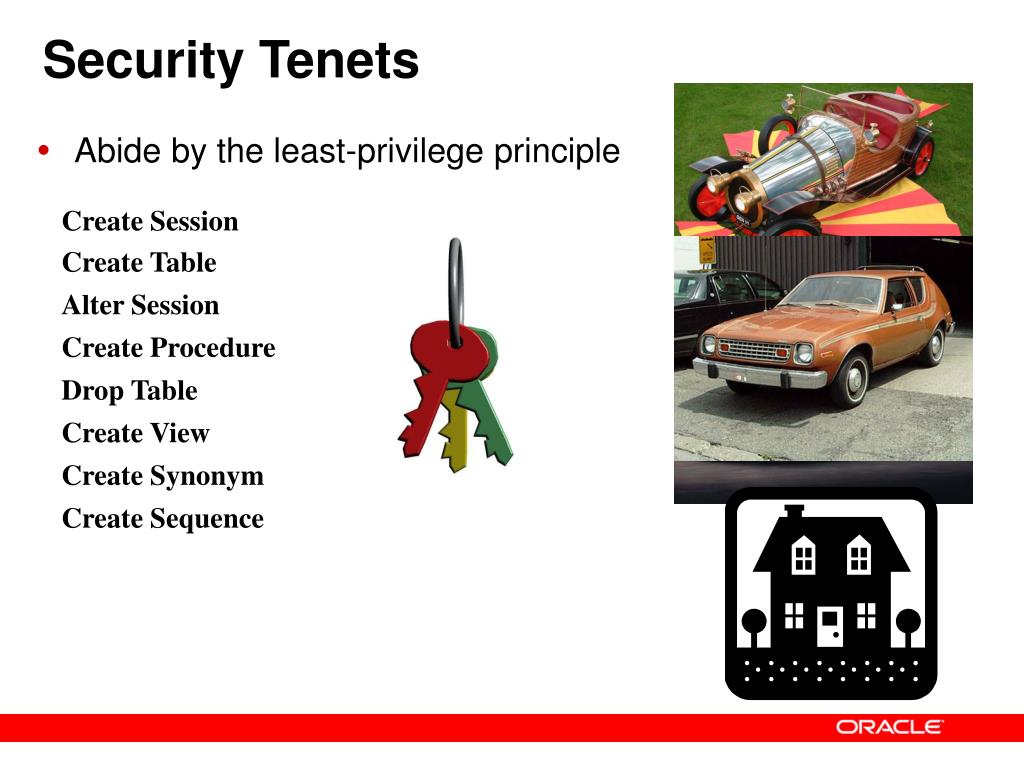 Security Tenets

• Abide by the least-privilege principle

Create Session
Create Table
Alter Session
Create Procedure
Drop Table
Create View
Create Synonym
Create Sequence

ORACLE